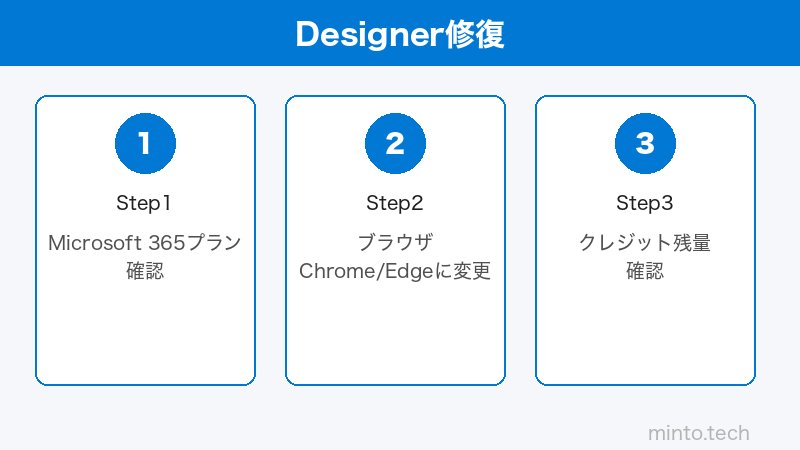 Designer修復

1

Step1

Microsoft 365プラン確認

2

Step2

ブラウザ Chrome/Edgeに変更

3

Step3

クレジット残量確認

minto.tech